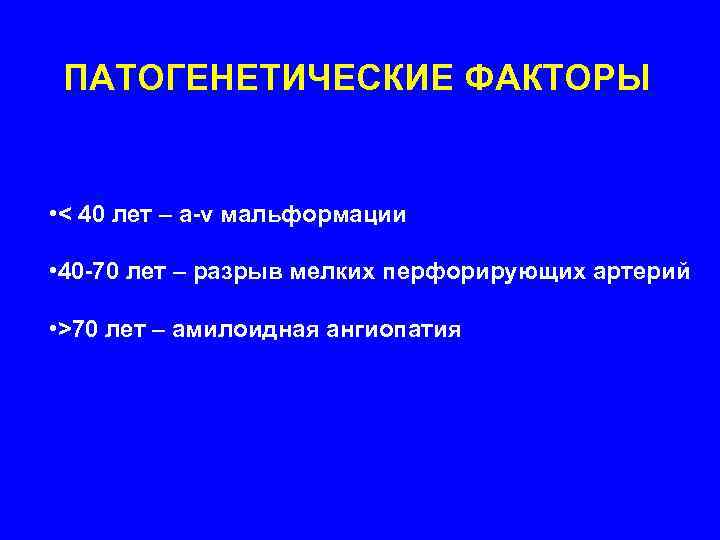 ПАТОГЕНЕТИЧЕСКИЕ ФАКТОРЫ

•< 40 лет – a-v мальформации

•40-70 лет – разрыв мелких перфорирующих артерий

•>70 лет – амилоидная ангиопатия